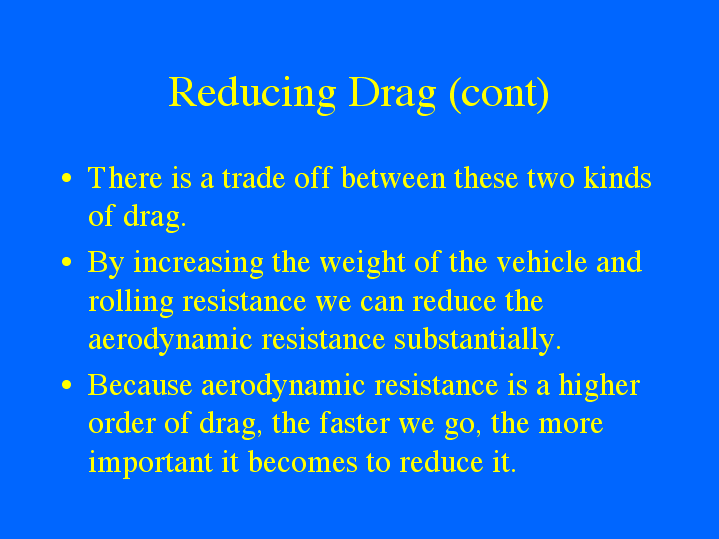 Reducing Drag (cont)

• There is a trade off between these two kinds of drag.

• By increasing the weight of the vehicle and rolling resistance we can reduce the aerodynamic resistance substantially.

• Because aerodynamic resistance is a higher order of drag, the faster we go, the more important it becomes to reduce it.